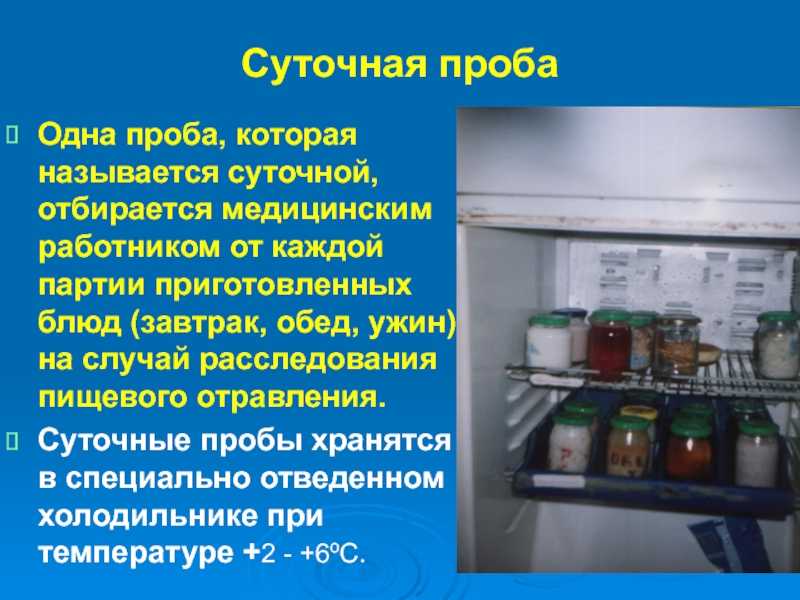 Суточная проба

Одна проба, которая называется суточной, отбирается медицинским работником от каждой партии приготовленных блюд (завтрак, обед, ужин) на случай расследования пищевого отравления.

Суточные пробы хранятся в специально отведенном холодильнике при температуре +2 - +6ºС.